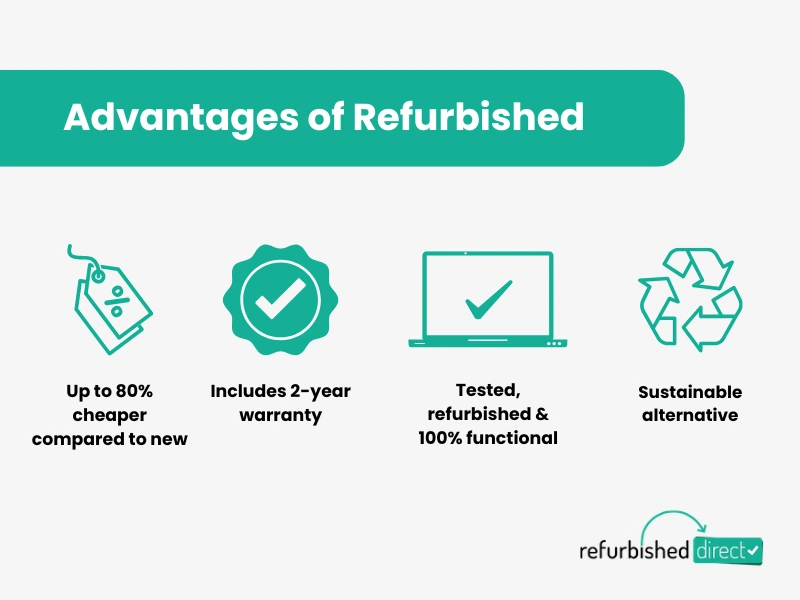 Advantages of Refurbished

%

Up to 80% cheaper compared to new

Includes 2-year warranty

Tested, refurbished & 100% functional

Sustainable alternative

refurbished direct